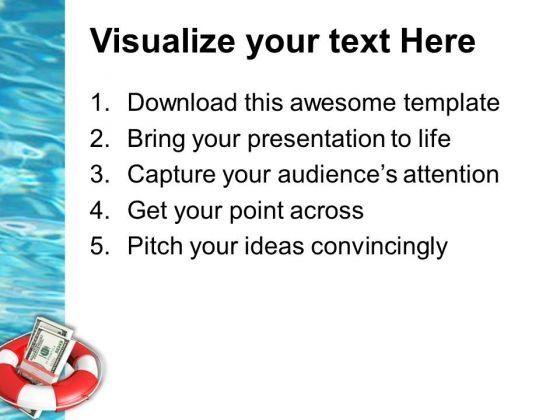 Visualize your text Here

1. Download this awesome template
2. Bring your presentation to life
3. Capture your audience's attention
4. Get your point across
5. Pitch your ideas convincingly